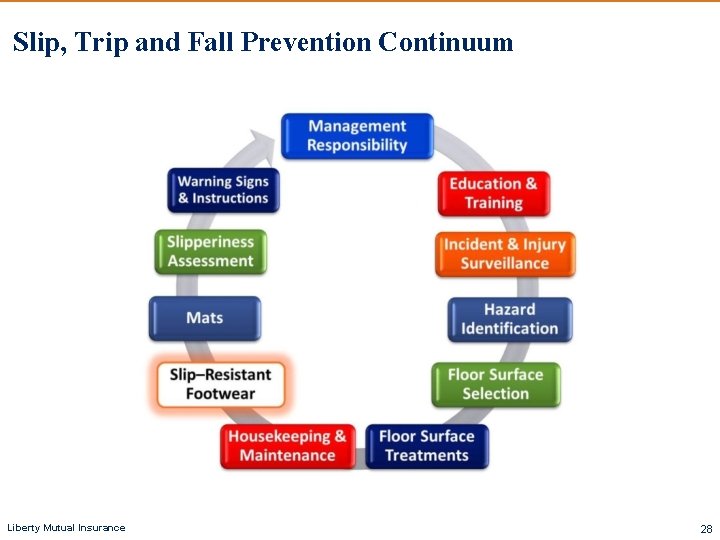 Slip, Trip and Fall Prevention Continuum

Management Responsibility

Education & Training

Incident & Injury Surveillance

Hazard Identification

Floor Surface Selection

Floor Surface Treatments

Housekeeping & Maintenance

Slip–Resistant Footwear

Mats

Slipperiness Assessment

Warning Signs & Instructions

Liberty Mutual Insurance

28